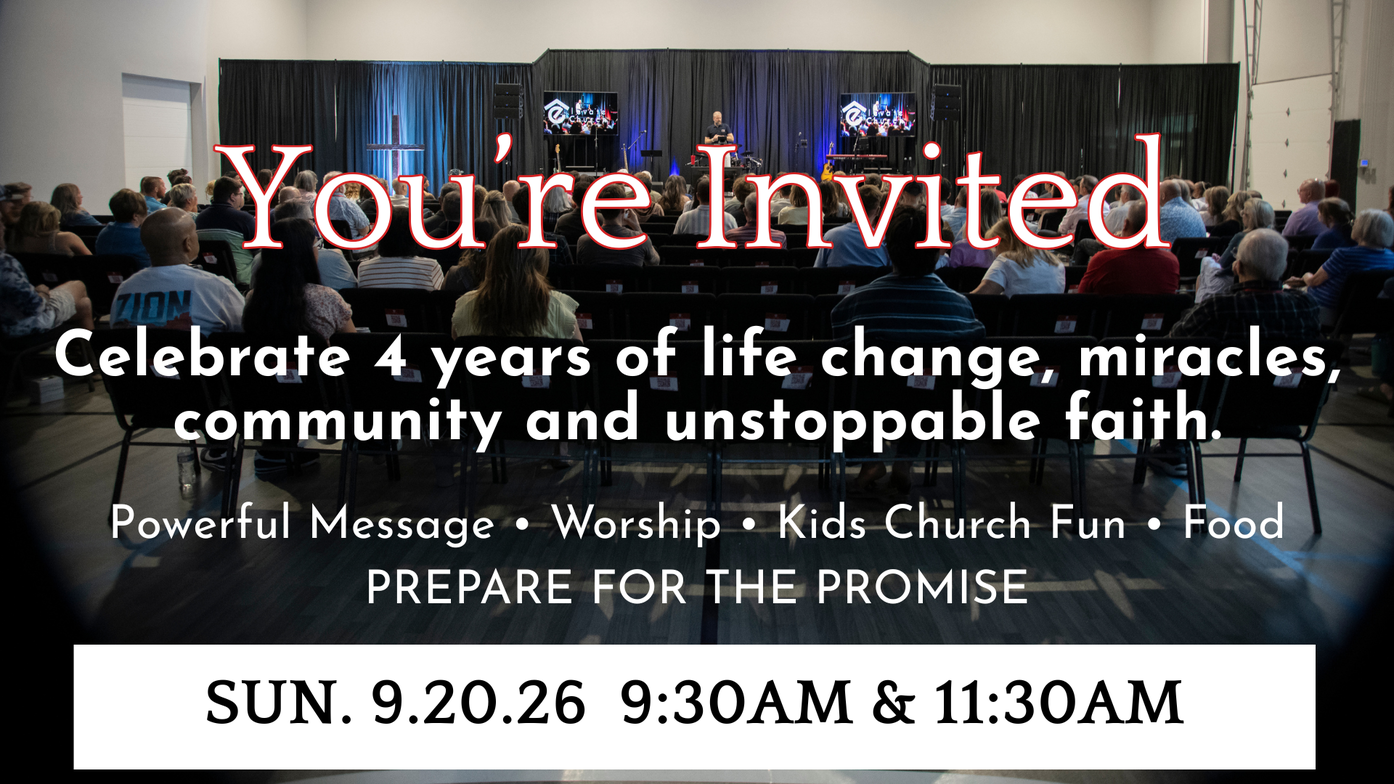 You're Invited

Celebrate 4 years of life change, miracles, community and unstoppable faith.

Powerful Message • Worship • Kids Church Fun • Food

PREPARE FOR THE PROMISE

SUN. 9.20.26 9:30AM & 11:30AM